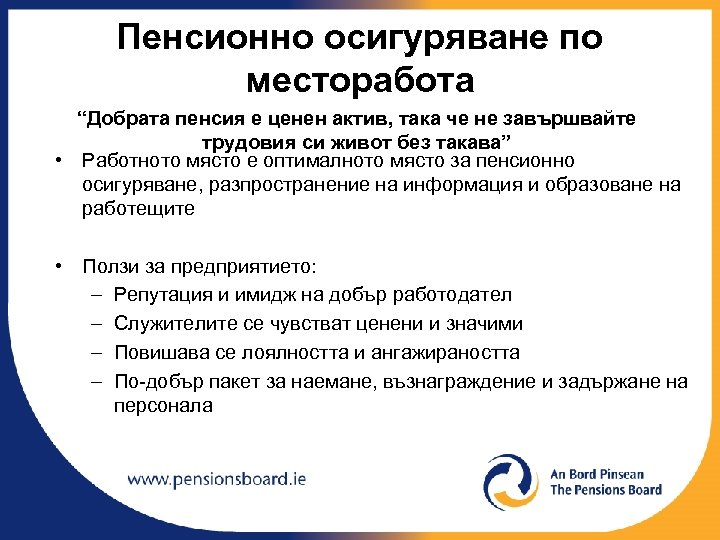 Пенсионно осигуряване по месторабота

“Добрата пенсия е ценен актив, така че не завършвайте трудовия си живот без такава”

• Работното място е оптималното място за пенсионно осигуряване, разпространение на информация и образоване на работещите

• Ползи за предприятието:
– Репутация и имидж на добър работодател
– Служителите се чувстват ценени и значими
– Повишава се лоялността и ангажираността
– По-добър пакет за наемане, възнаграждение и задържане на персонала

www.pensionsboard.ie

An Bord Pinsean
The Pensions Board